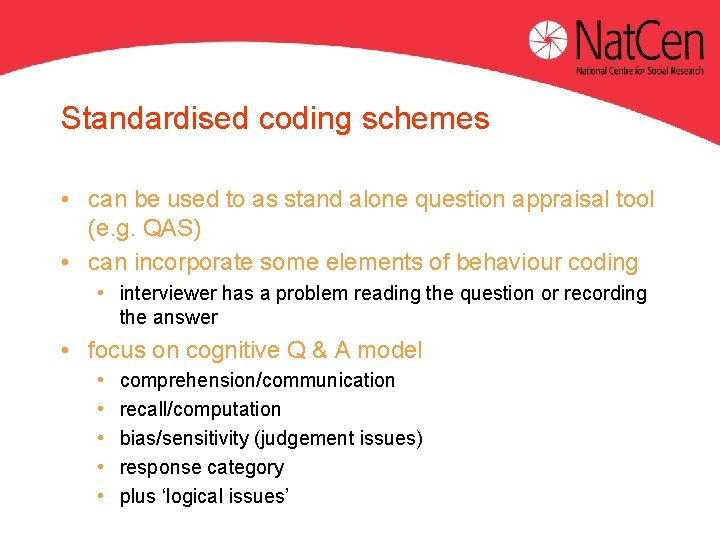 NatCen
National Centre for Social Research

Standardised coding schemes

• can be used to as stand alone question appraisal tool (e.g. QAS)
• can incorporate some elements of behaviour coding
  • interviewer has a problem reading the question or recording the answer
• focus on cognitive Q & A model
  • comprehension/communication
  • recall/computation
  • bias/sensitivity (judgement issues)
  • response category
  • plus ‘logical issues’